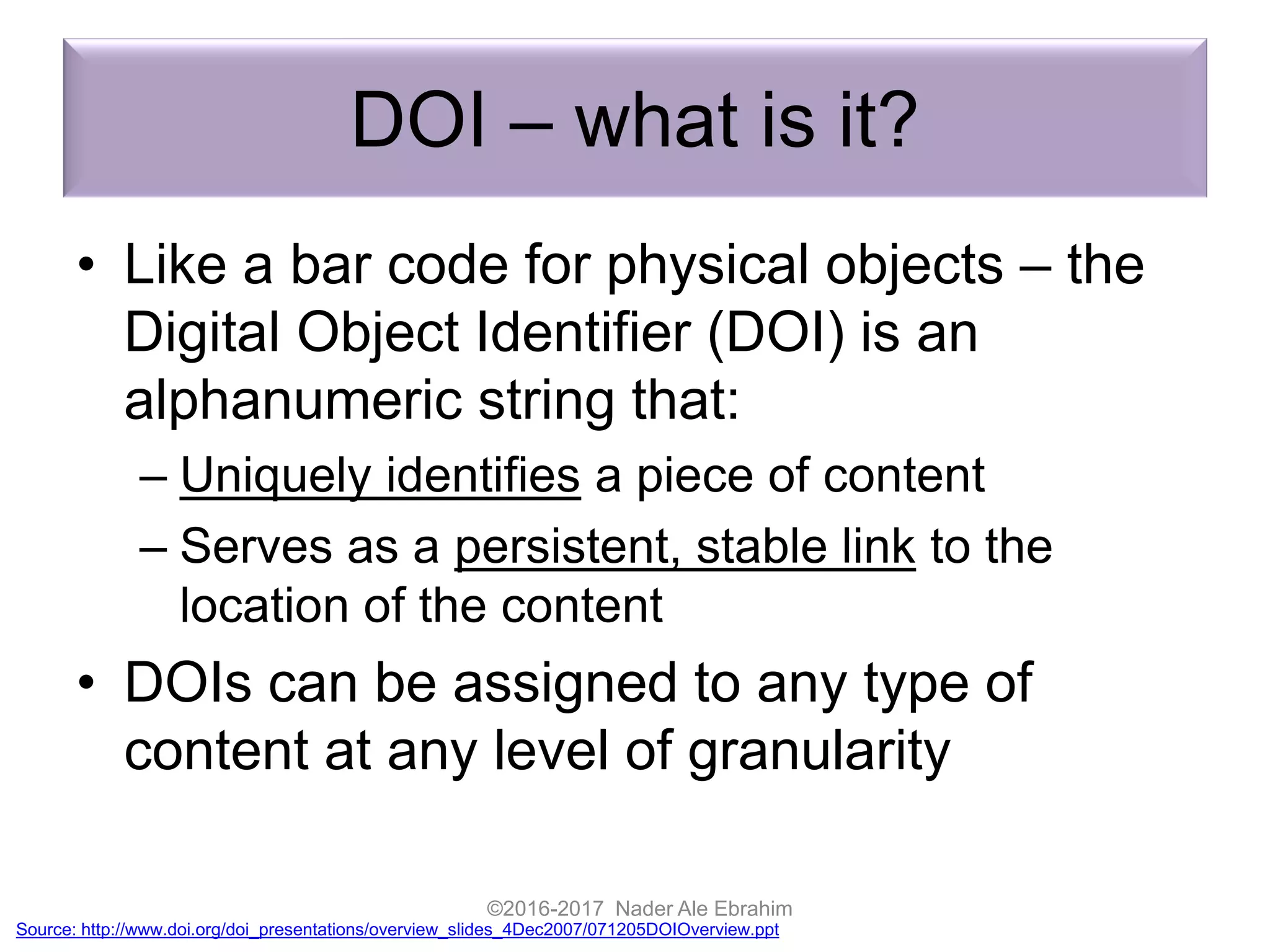 DOI – what is it?

• Like a bar code for physical objects – the Digital Object Identifier (DOI) is an alphanumeric string that:
– Uniquely identifies a piece of content
– Serves as a persistent, stable link to the location of the content

• DOIs can be assigned to any type of content at any level of granularity

©2016-2017 Nader Ale Ebrahim
Source: http://www.doi.org/doi_presentations/overview_slides_4Dec2007/071205DOIOverview.ppt